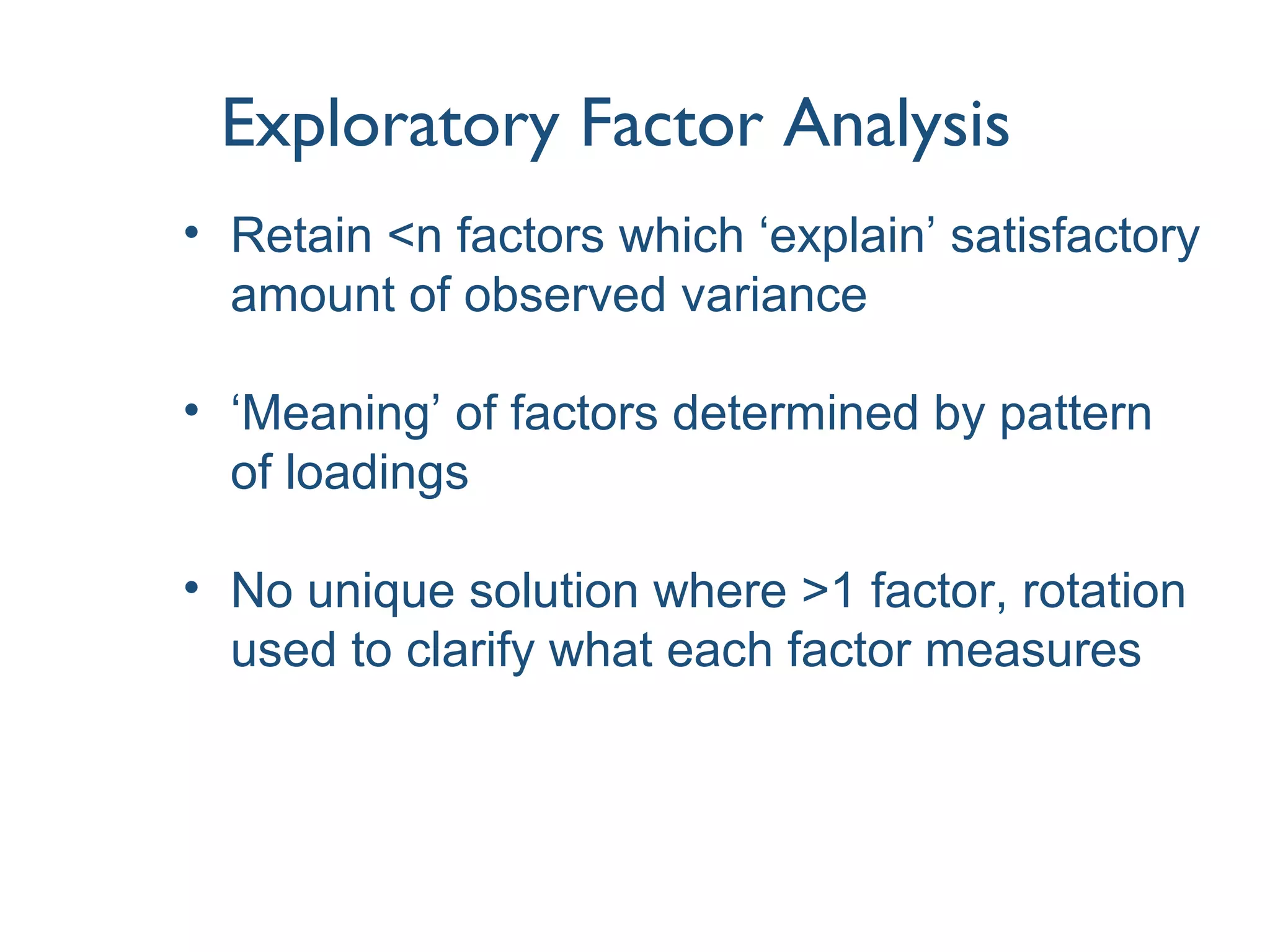 Exploratory Factor Analysis

• Retain <n factors which ‘explain’ satisfactory amount of observed variance

• ‘Meaning’ of factors determined by pattern of loadings

• No unique solution where >1 factor, rotation used to clarify what each factor measures